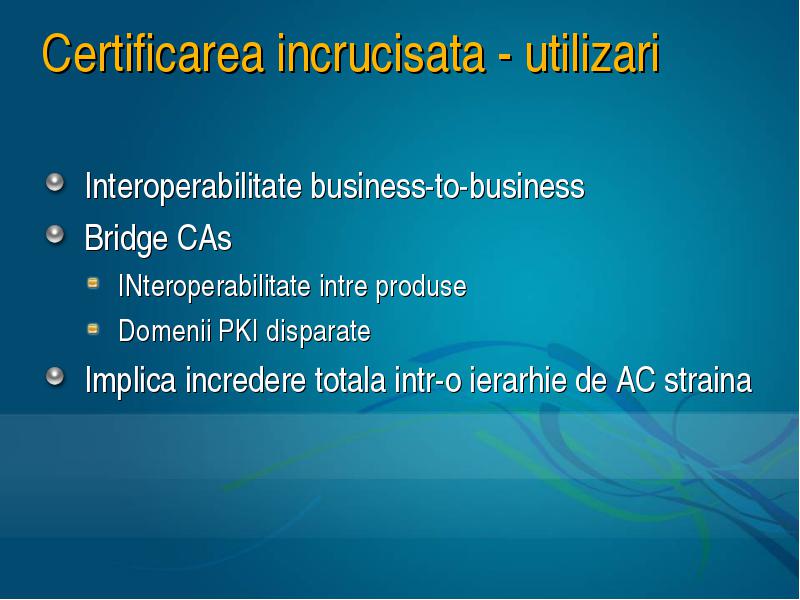 Certificarea incrucisata - utilizari

Interoperabilitate business-to-business
Bridge CAs
INteroperabilitate intre produse
Domenii PKI disparate
Implica incredere totala intr-o ierarhie de AC straina